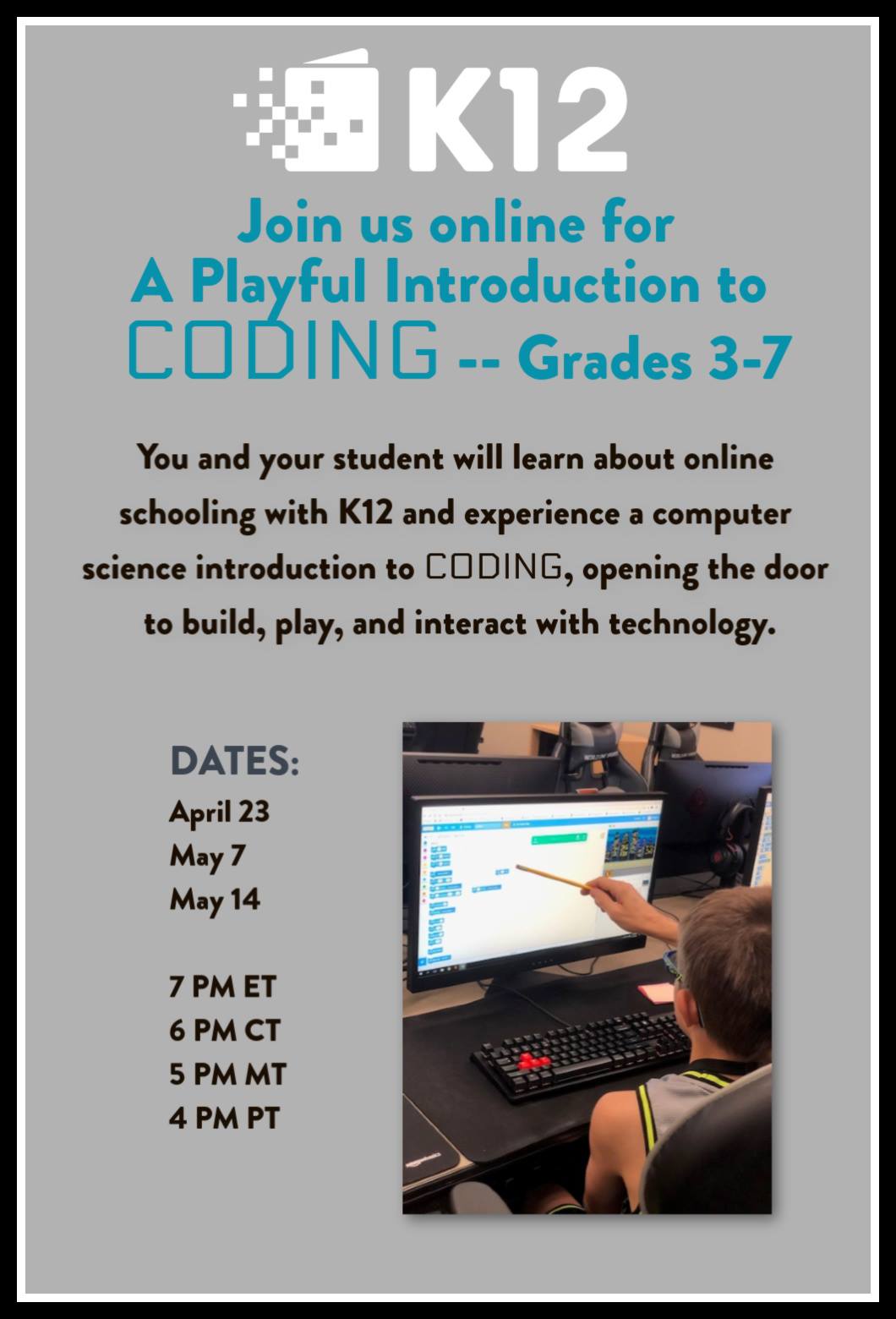 K12

Join us online for
A Playful Introduction to
CODING -- Grades 3-7

You and your student will learn about online schooling with K12 and experience a computer science introduction to CODING, opening the door to build, play, and interact with technology.

DATES:
April 23
May 7
May 14

7 PM ET
6 PM CT
5 PM MT
4 PM PT